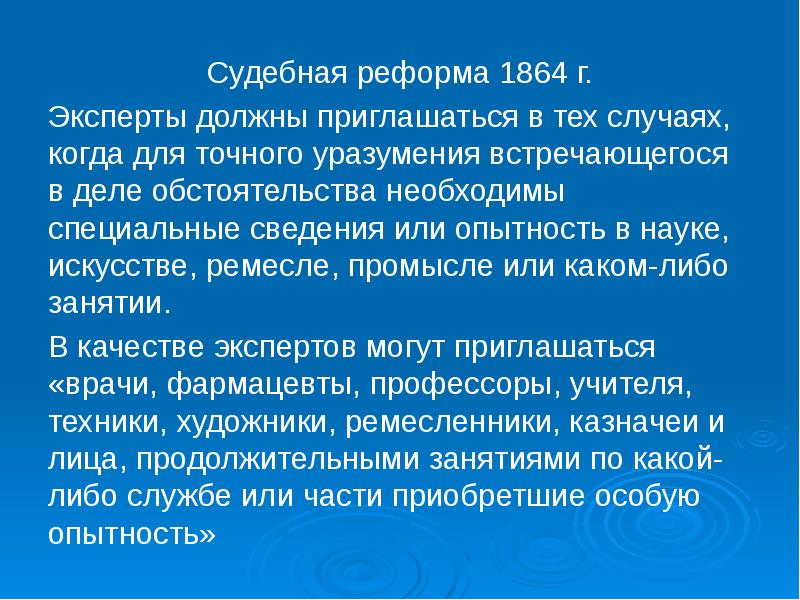 Судебная реформа 1864 г.

Эксперты должны приглашаться в тех случаях, когда для точного уразумения встречающегося в деле обстоятельства необходимы специальные сведения или опытность в науке, искусстве, ремесле, промысле или каком-либо занятии.

В качестве экспертов могут приглашаться «врачи, фармацевты, профессоры, учителя, техники, художники, ремесленники, казначеи и лица, продолжительными занятиями по какой-либо службе или части приобретшие особую опытность»